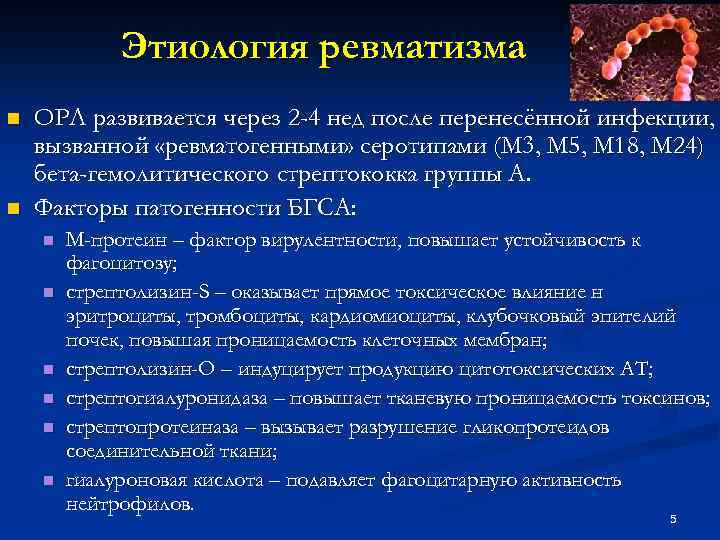 Этиология ревматизма

ОРЛ развивается через 2-4 нед после перенесённой инфекции, вызванной «ревматогенными» серотипами (М3, М5, М18, М24) бета-гемолитического стрептококка группы А.

Факторы патогенности БГСА:

М-протеин – фактор вирулентности, повышает устойчивость к фагоцитозу;

стрептолизин-S – оказывает прямое токсическое влияние н эритроциты, тромбоциты, кардиомиоциты, клубочковый эпителий почек, повышая проницаемость клеточных мембран;

стрептолизин-О – индуцирует продукцию цитотоксических АТ;

стрептогиалуронидаза – повышает тканевую проницаемость токсинов;

стрептопротеиназа – вызывает разрушение гликопротеидов соединительной ткани;

гиалуроновая кислота – подавляет фагоцитарную активность нейтрофилов.

5